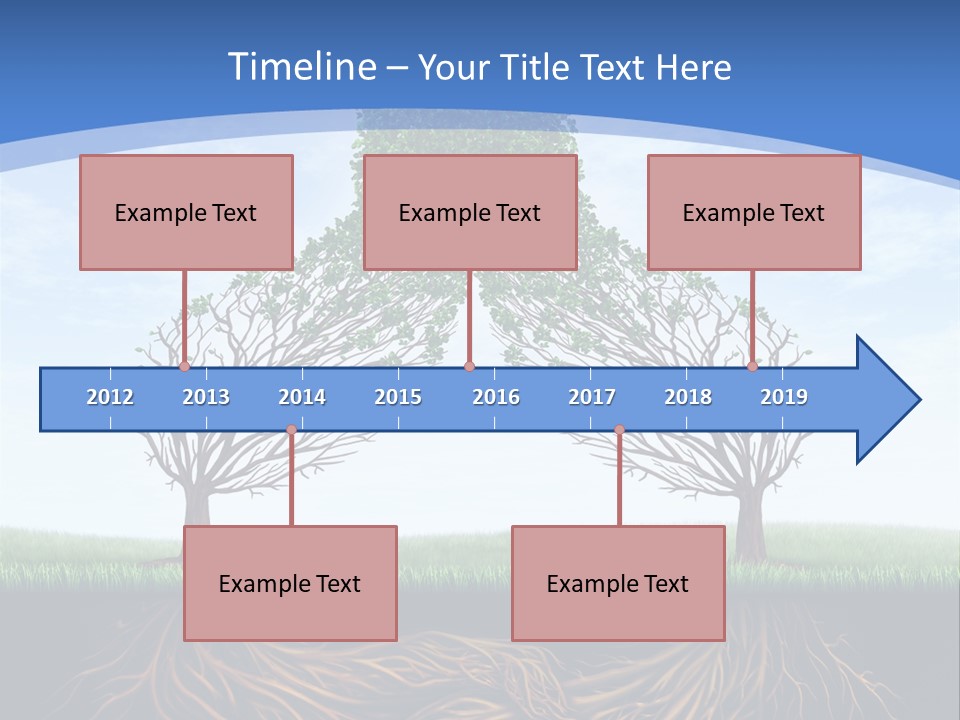 Timeline – Your Title Text Here

Example Text

Example Text

Example Text

2012 2013 2014 2015 2016 2017 2018 2019

Example Text

Example Text